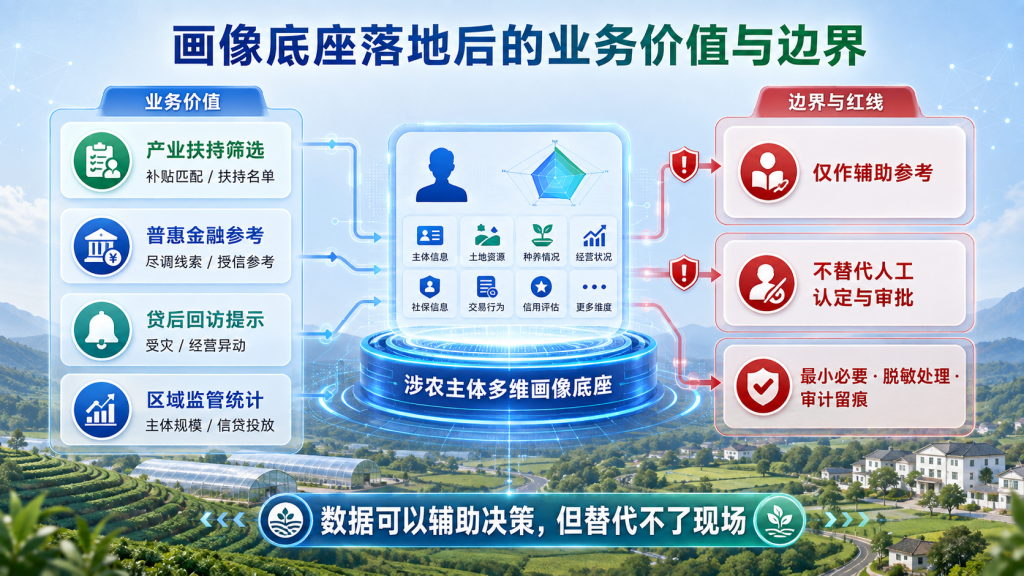 画像底座落地后的业务价值与边界

业务价值

产业扶持筛选
补贴匹配 / 扶持名单

普惠金融参考
尽调线索 / 授信参考

贷后回访提示
受灾 / 经营异动

区域监管统计
主体规模 / 信贷投放

主体信息
土地资源
种养情况
经营状况
社保信息
交易行为
信用评估
更多维度

涉农主体多维画像底座

边界与红线

仅作辅助参考

不替代人工认定与审批

最小必要 · 脱敏处理 · 审计留痕

数据可以辅助决策，但替代不了现场